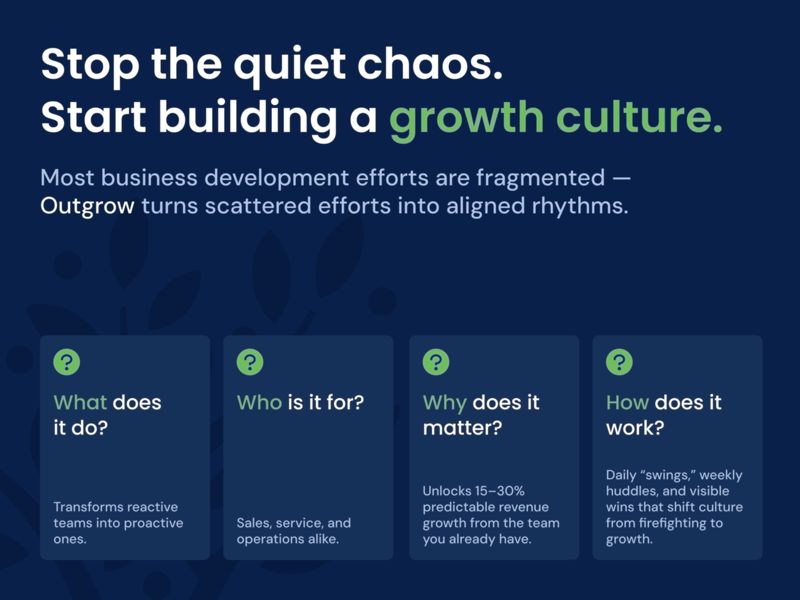 Stop the quiet chaos.
Start building a growth culture.

Most business development efforts are fragmented — Outgrow turns scattered efforts into aligned rhythms.

?

What does it do?

Transforms reactive teams into proactive ones.

?

Who is it for?

Sales, service, and operations alike.

?

Why does it matter?

Unlocks 15–30% predictable revenue growth from the team you already have.

?

How does it work?

Daily "swings," weekly huddles, and visible wins that shift culture from firefighting to growth.